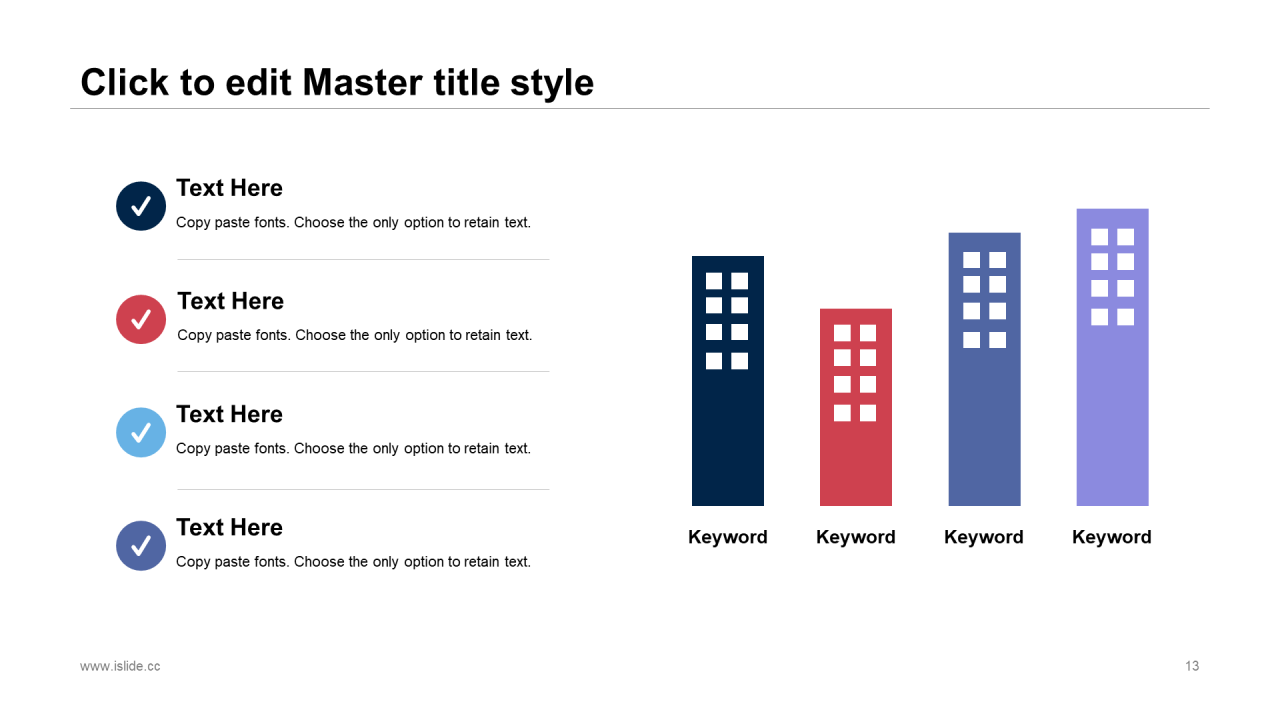 Click to edit Master title style

Text Here
Copy paste fonts. Choose the only option to retain text.

Text Here
Copy paste fonts. Choose the only option to retain text.

Text Here
Copy paste fonts. Choose the only option to retain text.

Text Here
Copy paste fonts. Choose the only option to retain text.

Keyword
Keyword
Keyword
Keyword

www.islide.cc
13